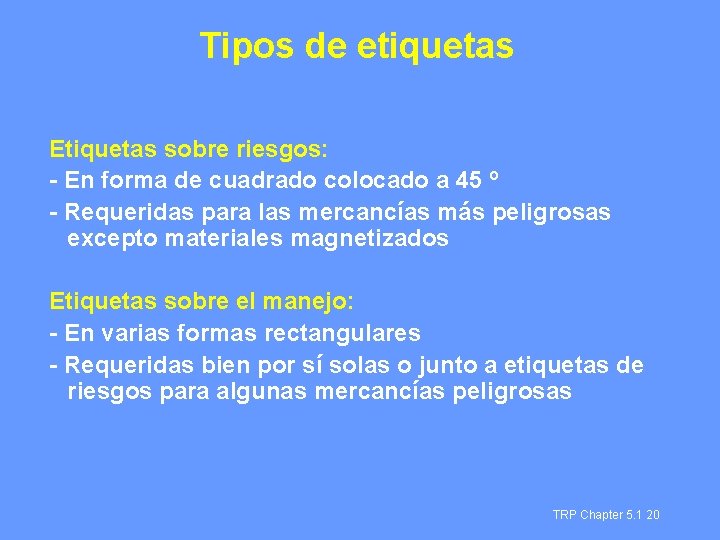 Tipos de etiquetas

Etiquetas sobre riesgos:
- En forma de cuadrado colocado a 45 º
- Requeridas para las mercancías más peligrosas excepto materiales magnetizados

Etiquetas sobre el manejo:
- En varias formas rectangulares
- Requeridas bien por sí solas o junto a etiquetas de riesgos para algunas mercancías peligrosas

TRP Chapter 5.1 20